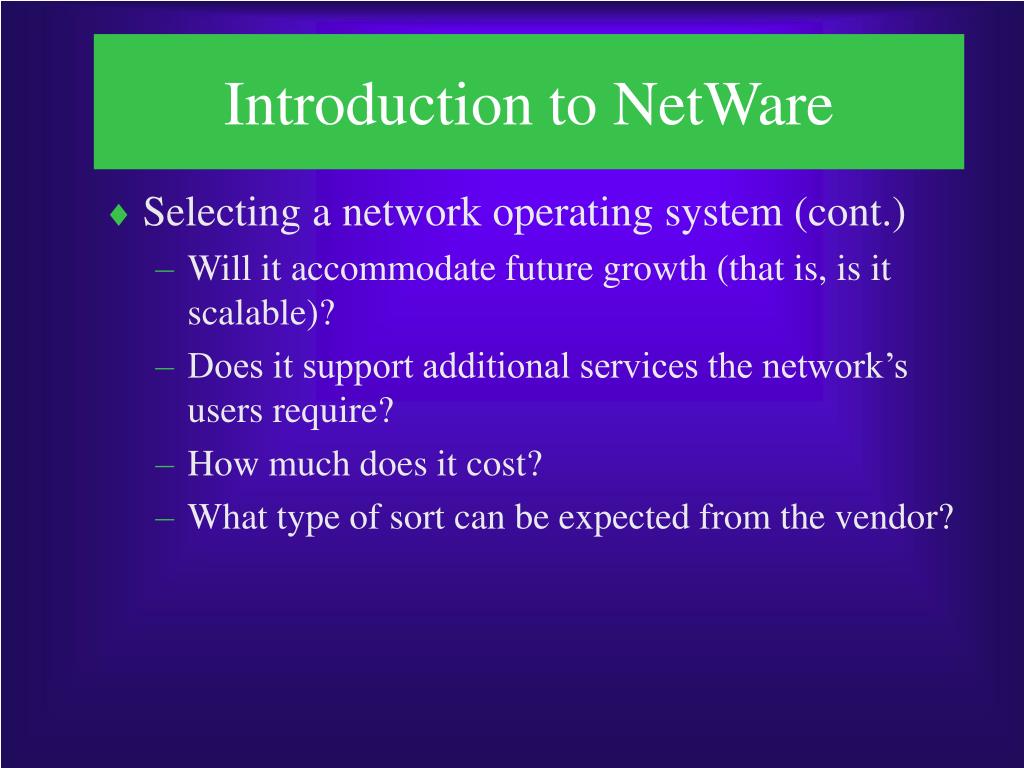 Introduction to NetWare

♦ Selecting a network operating system (cont.)
– Will it accommodate future growth (that is, is it scalable)?
– Does it support additional services the network’s users require?
– How much does it cost?
– What type of sort can be expected from the vendor?